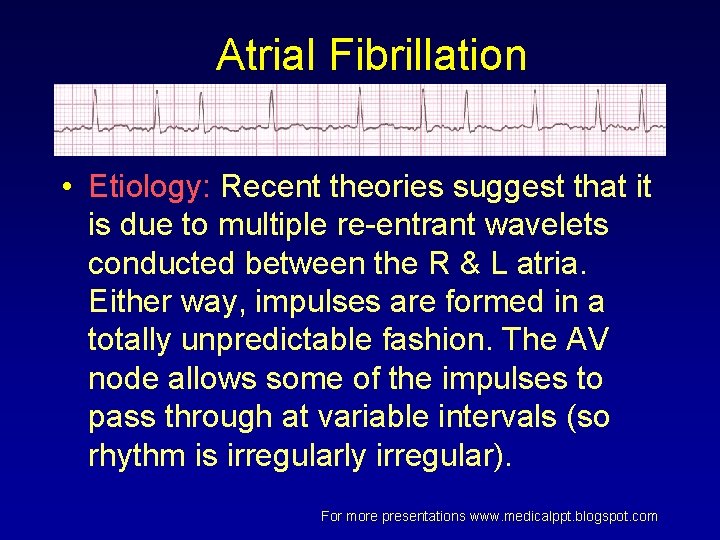 Atrial Fibrillation

• Etiology: Recent theories suggest that it is due to multiple re-entrant wavelets conducted between the R & L atria. Either way, impulses are formed in a totally unpredictable fashion. The AV node allows some of the impulses to pass through at variable intervals (so rhythm is irregularly irregular).

For more presentations www.medicalppt.blogspot.com